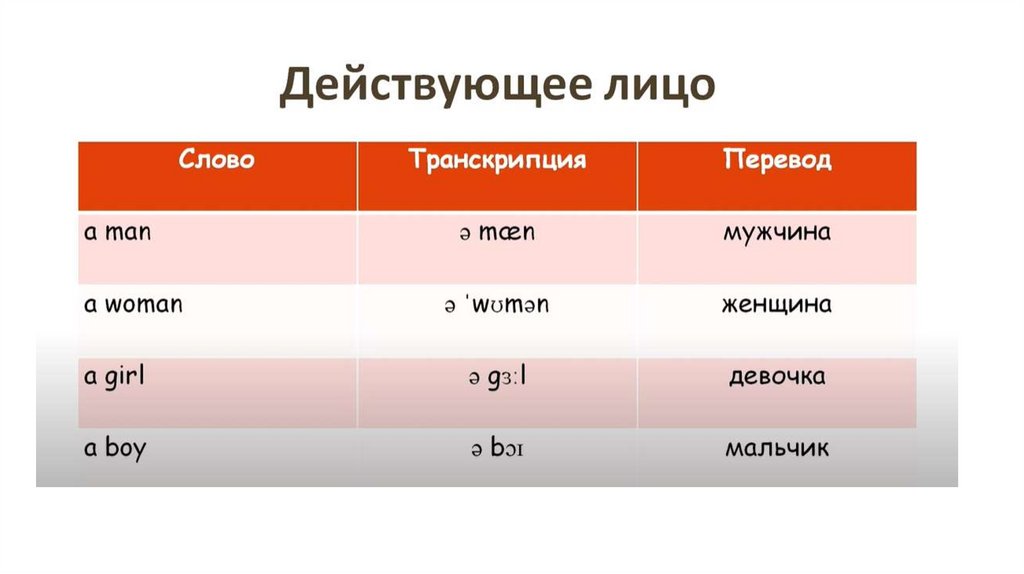 Действующее лицо

| Слово | Транскрипция | Перевод |
|---|---|---|
| a man | ə mæn | мужчина |
| a woman | ə ˈwʊmən | женщина |
| a girl | ə gɜːl | девочка |
| a boy | ə bɔɪ | мальчик |